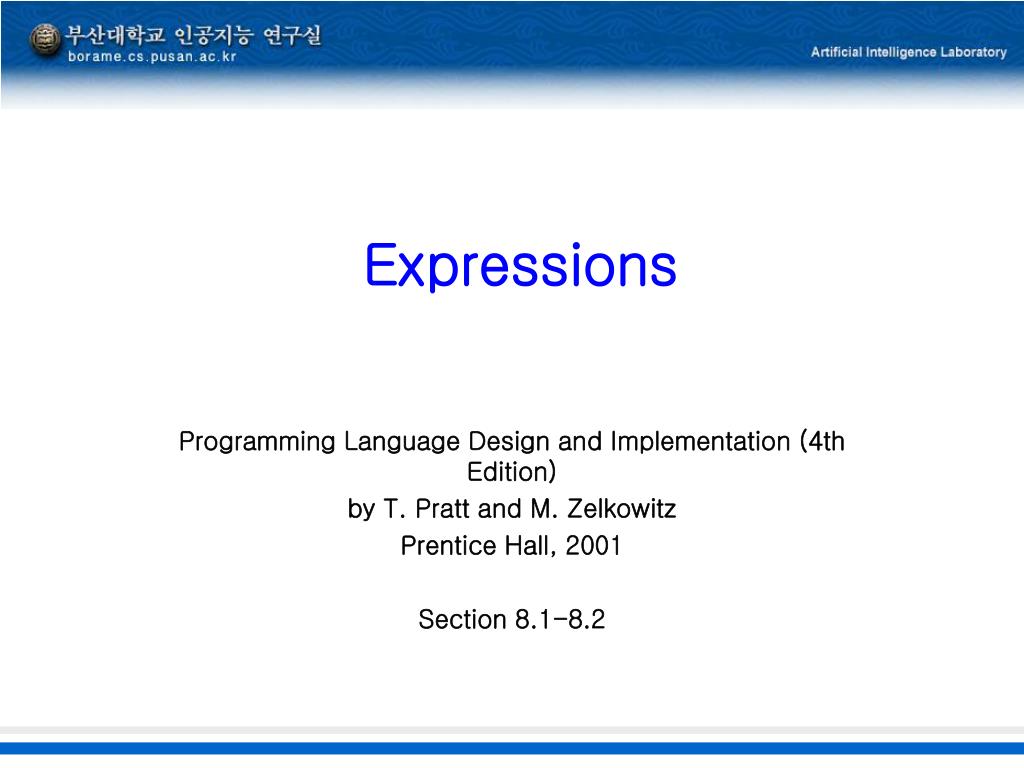 부산대학교 인공지능 연구실
borame.cs.pusan.ac.kr

Artificial Intelligence Laboratory

Expressions

Programming Language Design and Implementation (4th Edition)
by T. Pratt and M. Zelkowitz
Prentice Hall, 2001

Section 8.1-8.2